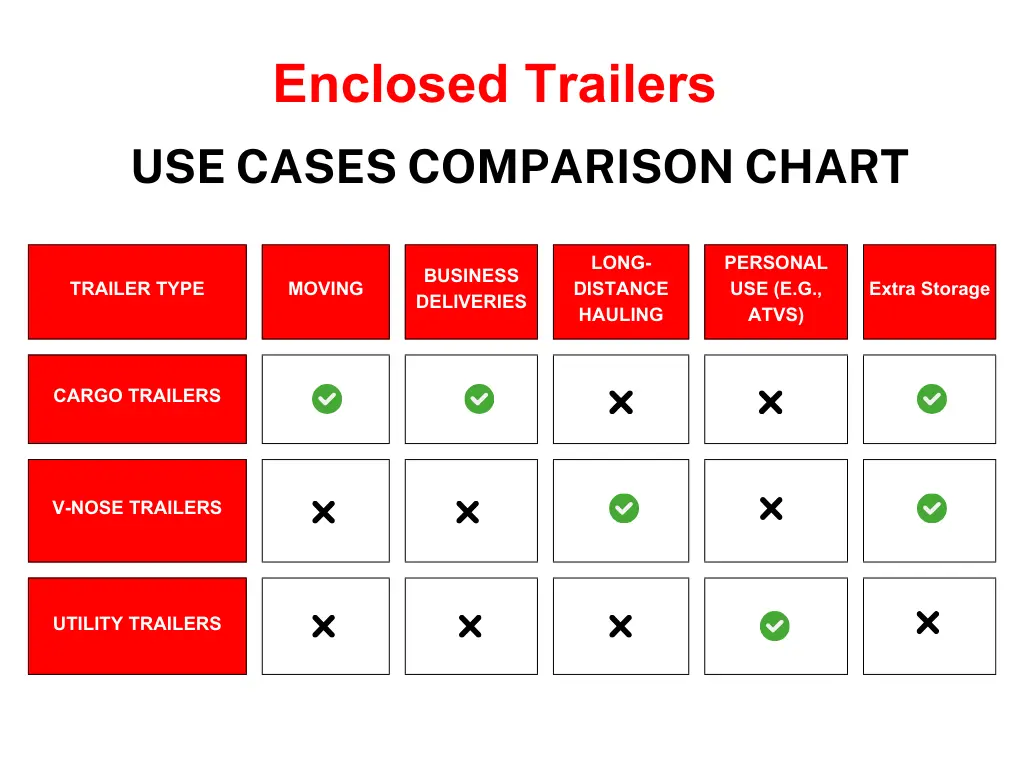 Enclosed Trailers

USE CASES COMPARISON CHART

| TRAILER TYPE | MOVING | BUSINESS DELIVERIES | LONG-DISTANCE HAULING | PERSONAL USE (E.G., ATVS) | Extra Storage |
|---|---|---|---|---|---|
| CARGO TRAILERS | ✓ | ✓ | ✗ | ✗ | ✓ |
| V-NOSE TRAILERS | ✗ | ✗ | ✓ | ✗ | ✓ |
| UTILITY TRAILERS | ✗ | ✗ | ✗ | ✓ | ✗ |